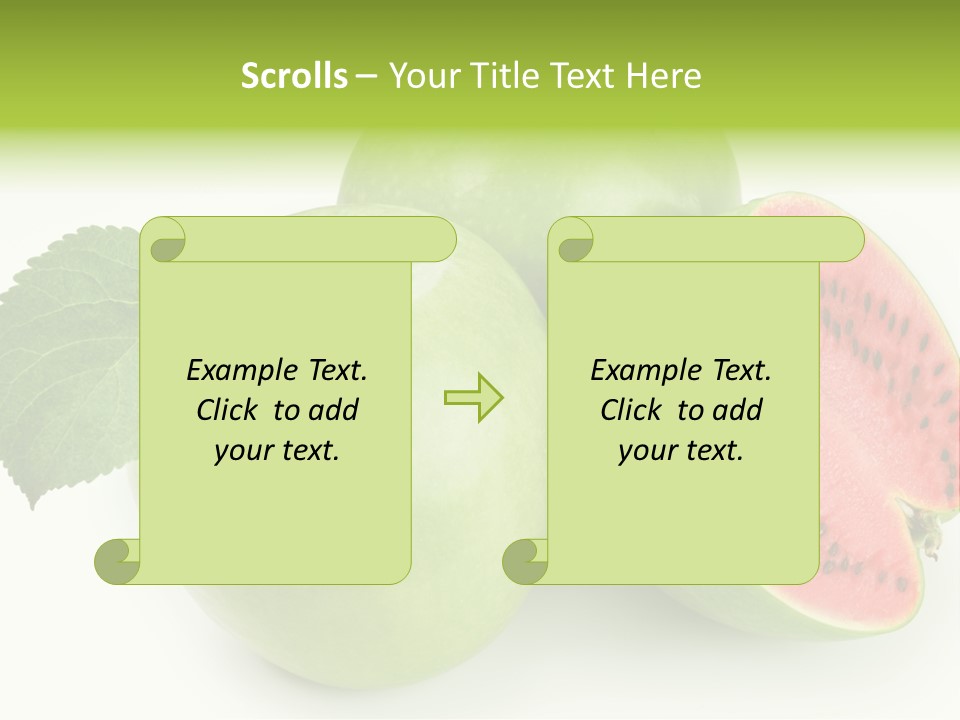 Scrolls – Your Title Text Here

Example Text. Click to add your text.

Example Text. Click to add your text.